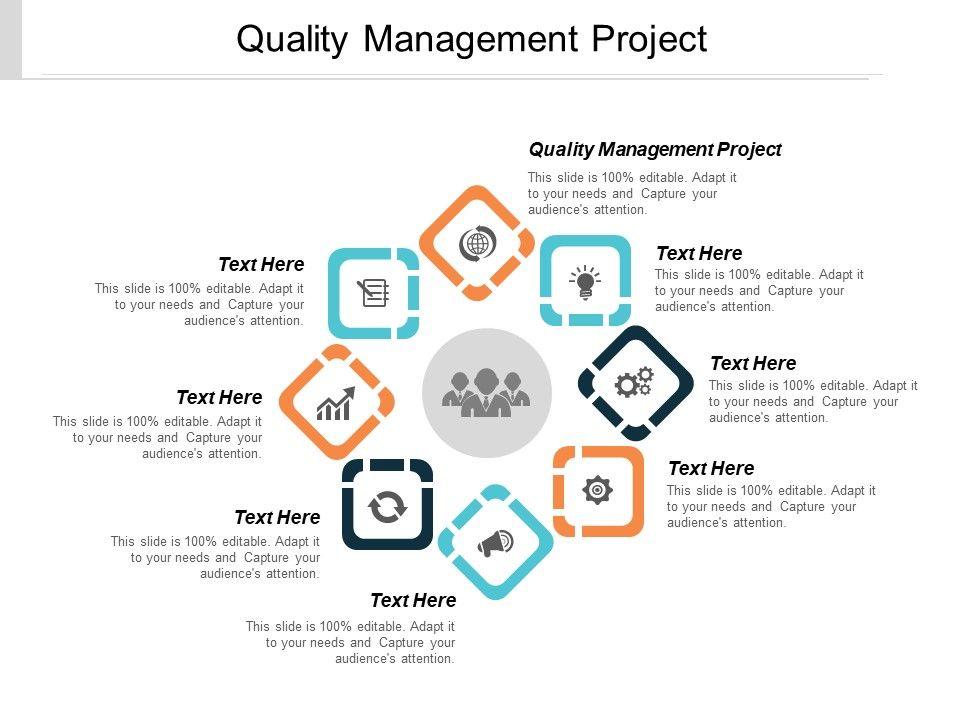 Quality Management Project

Quality Management Project
This slide is 100% editable. Adapt it to your needs and Capture your audience's attention.

Text Here
This slide is 100% editable. Adapt it to your needs and Capture your audience's attention.

Text Here
This slide is 100% editable. Adapt it to your needs and Capture your audience's attention.

Text Here
This slide is 100% editable. Adapt it to your needs and Capture your audience's attention.

Text Here
This slide is 100% editable. Adapt it to your needs and Capture your audience's attention.

Text Here
This slide is 100% editable. Adapt it to your needs and Capture your audience's attention.

Text Here
This slide is 100% editable. Adapt it to your needs and Capture your audience's attention.

Text Here
This slide is 100% editable. Adapt it to your needs and Capture your audience's attention.